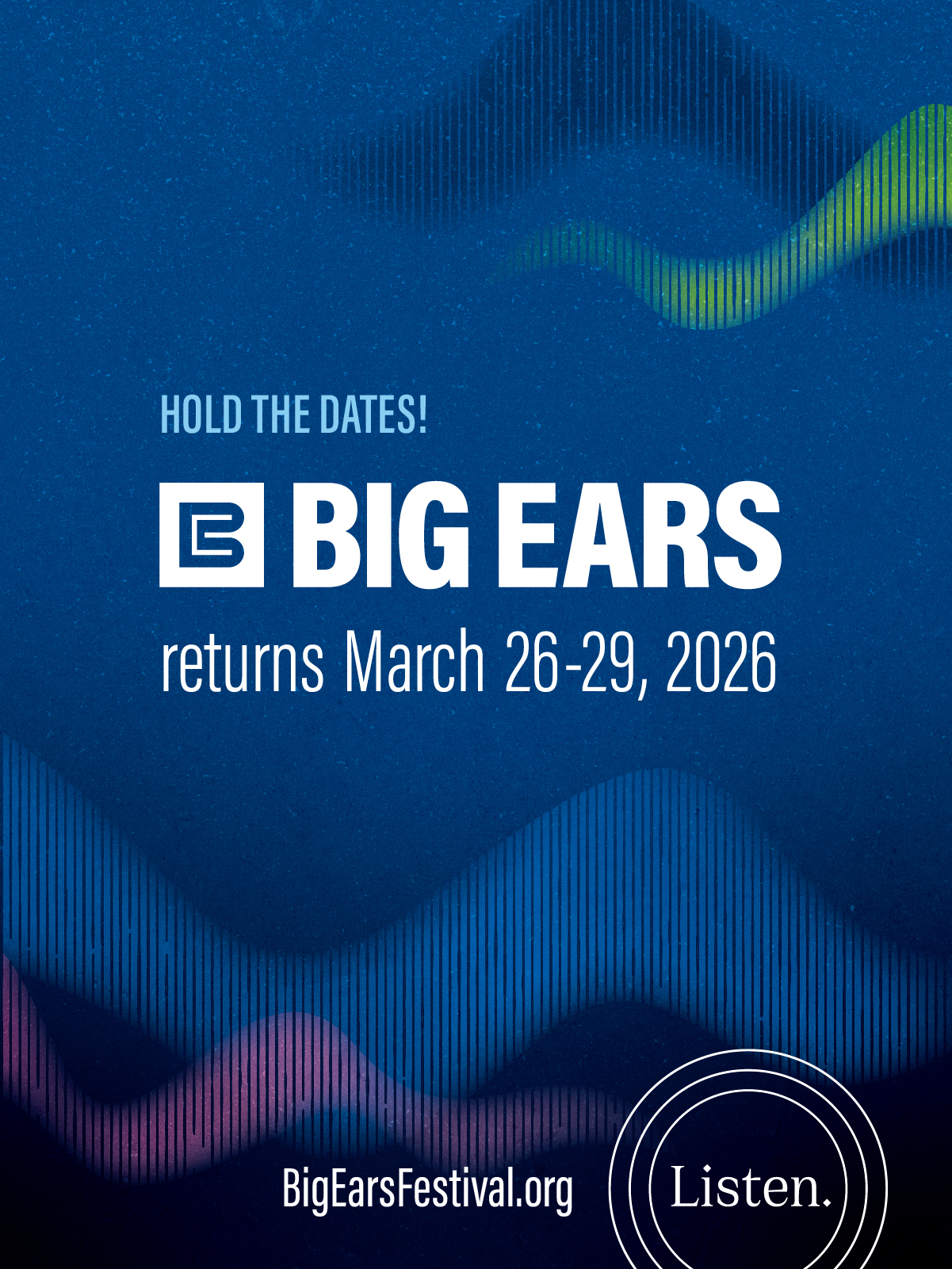 HOLD THE DATES!

BIG EARS

returns March 26-29, 2026

BigEarsFestival.org

Listen.